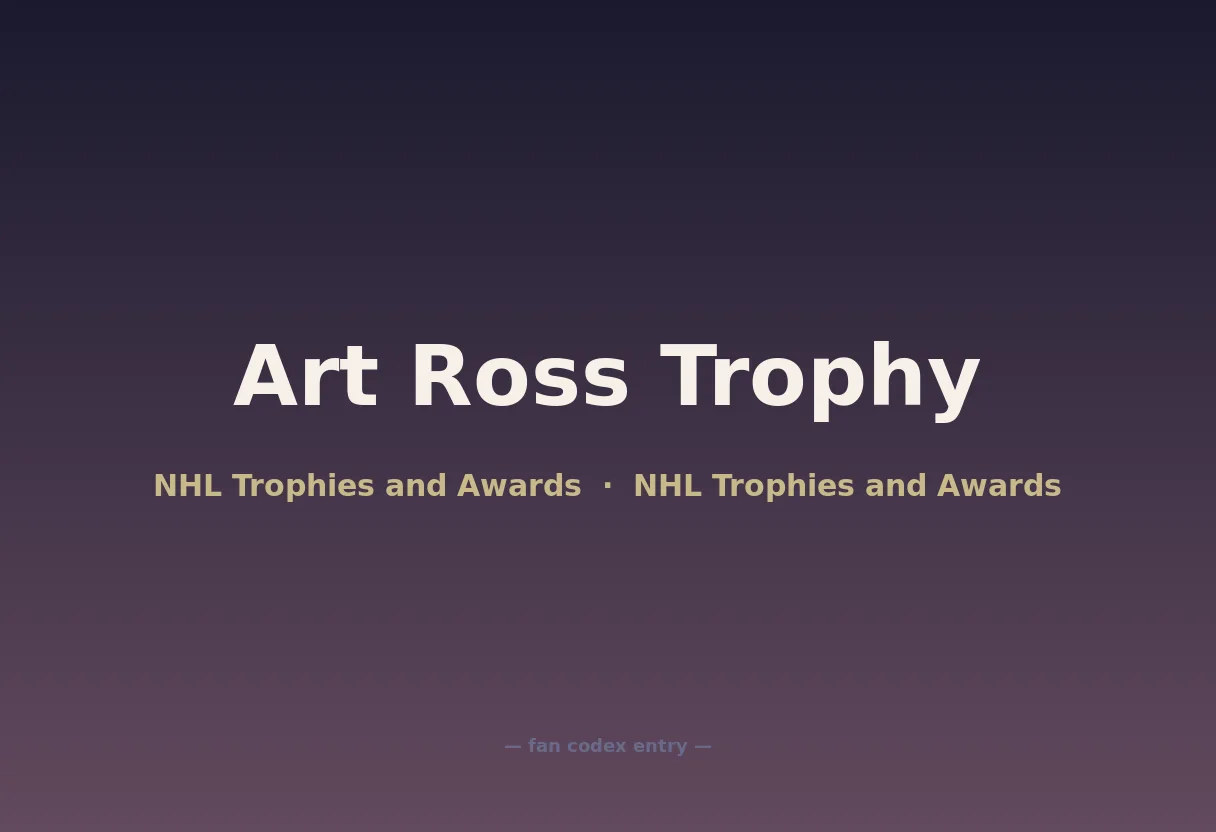 Art Ross Trophy

NHL Trophies and Awards · NHL Trophies and Awards

— fan codex entry —